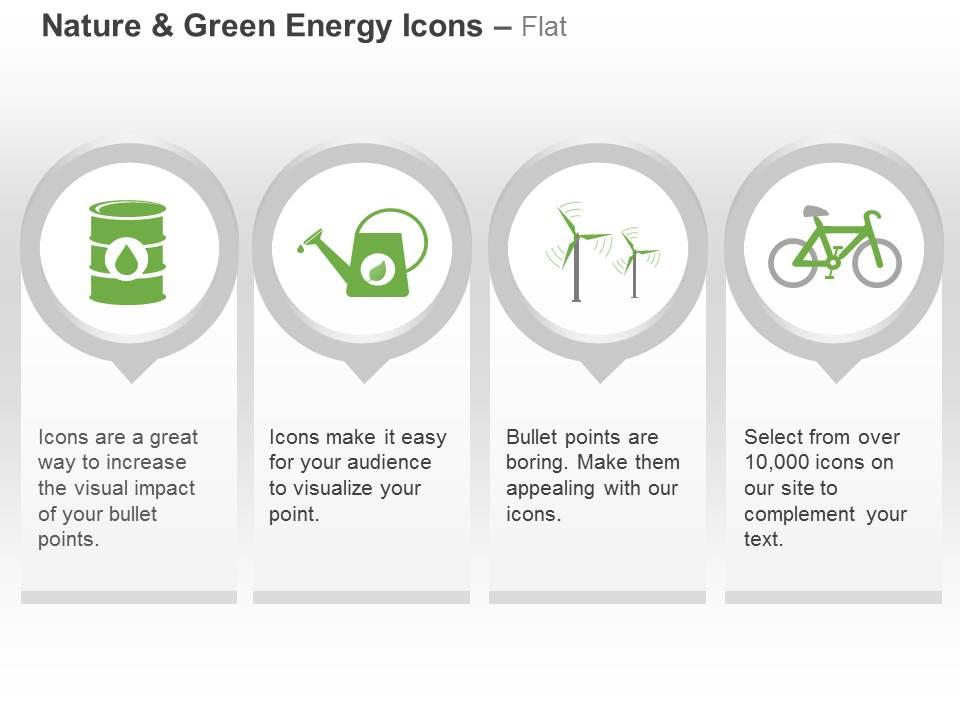 Nature & Green Energy Icons – Flat

Icons are a great way to increase the visual impact of your bullet points.

Icons make it easy for your audience to visualize your point.

Bullet points are boring. Make them appealing with our icons.

Select from over 10,000 icons on our site to complement your text.